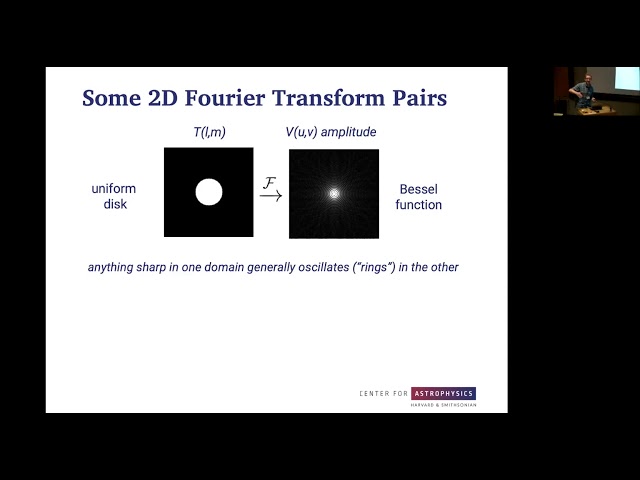 Some 2D Fourier Transform Pairs

T(l,m)

V(u,v) amplitude

uniform disk

$\xrightarrow{\mathcal{F}}$

Bessel function

anything sharp in one domain generally oscillates ("rings") in the other

CENTER FOR ASTROPHYSICS
HARVARD & SMITHSONIAN